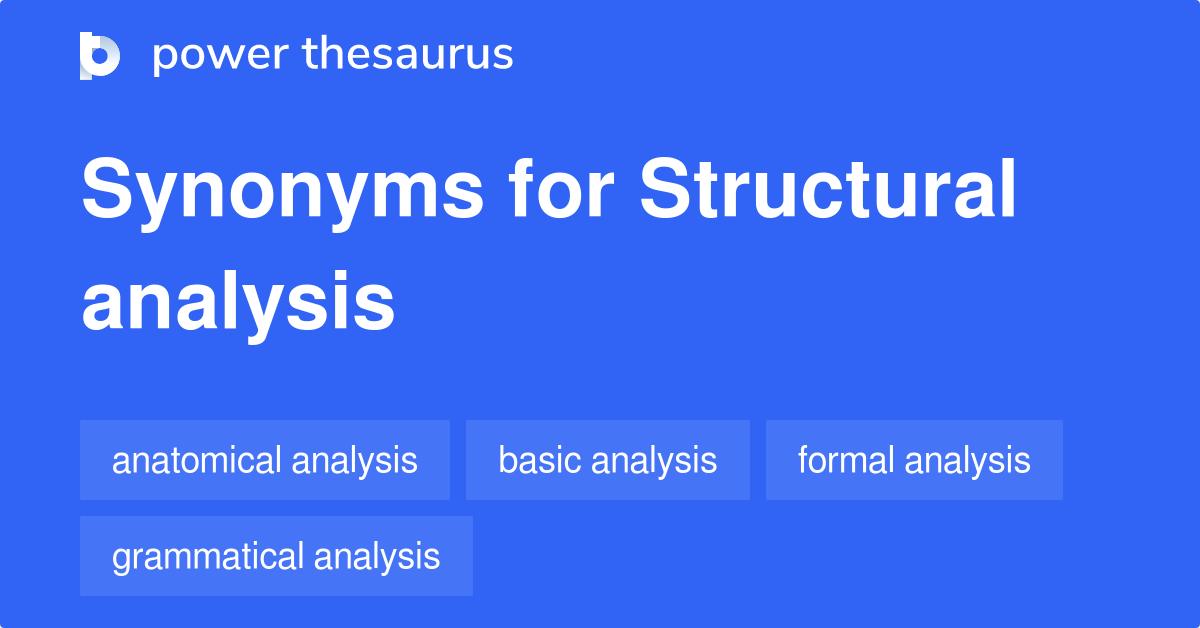 power thesaurus

Synonyms for Structural analysis

anatomical analysis
basic analysis
formal analysis
grammatical analysis